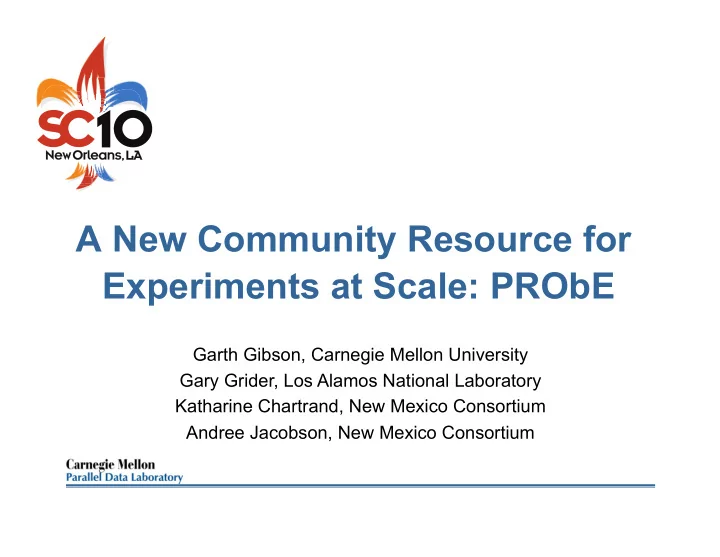 SC10
New Orleans, LA

A New Community Resource for Experiments at Scale: PRObE

Garth Gibson, Carnegie Mellon University
Gary Grider, Los Alamos National Laboratory
Katharine Chartrand, New Mexico Consortium
Andree Jacobson, New Mexico Consortium

Carnegie Mellon
Parallel Data Laboratory